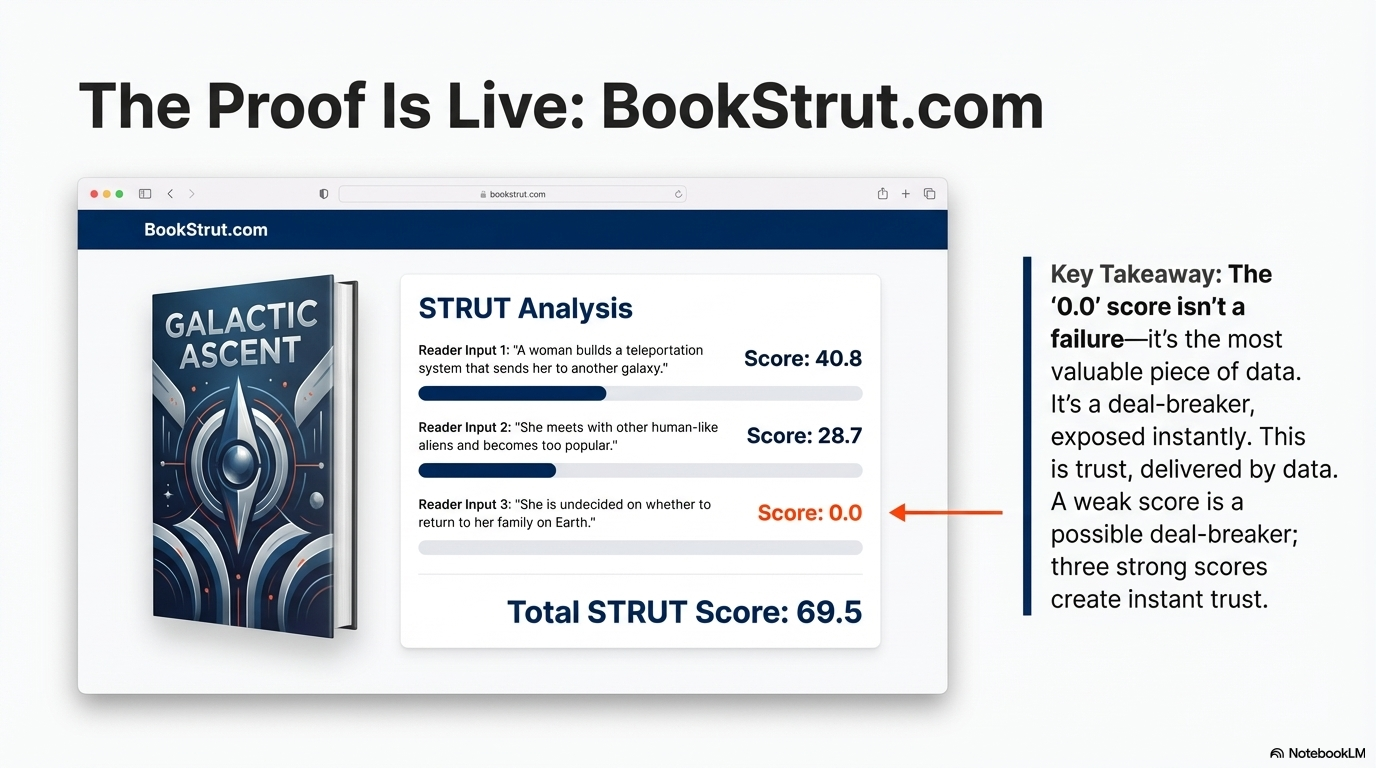 The Proof Is Live: BookStrut.com

bookstrut.com

BookStrut.com

GALACTIC ASCENT

STRUT Analysis

Reader Input 1: "A woman builds a teleportation system that sends her to another galaxy."

Score: 40.8

Reader Input 2: "She meets with other human-like aliens and becomes too popular."

Score: 28.7

Reader Input 3: "She is undecided on whether to return to her family on Earth."

Score: 0.0

Total STRUT Score: 69.5

Key Takeaway: The '0.0' score isn't a failure—it's the most valuable piece of data. It's a deal-breaker, exposed instantly. This is trust, delivered by data. A weak score is a possible deal-breaker; three strong scores create instant trust.

NotebookLM